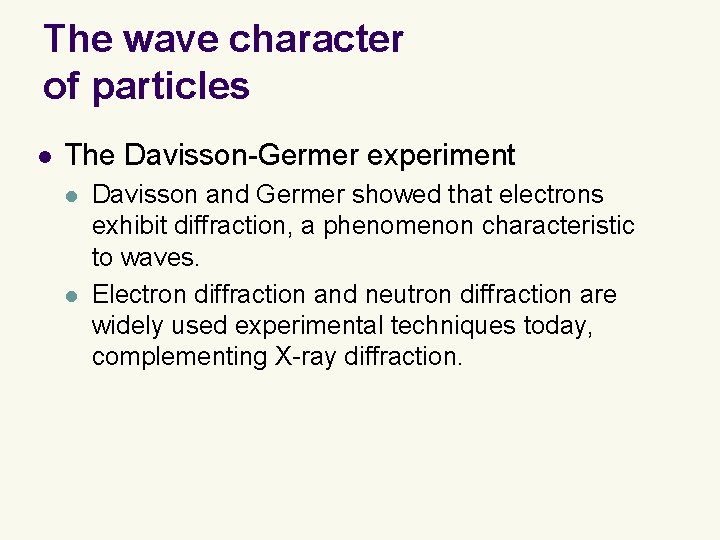 The wave character of particles

- The Davisson-Germer experiment
  - Davisson and Germer showed that electrons exhibit diffraction, a phenomenon characteristic to waves.
  - Electron diffraction and neutron diffraction are widely used experimental techniques today, complementing X-ray diffraction.